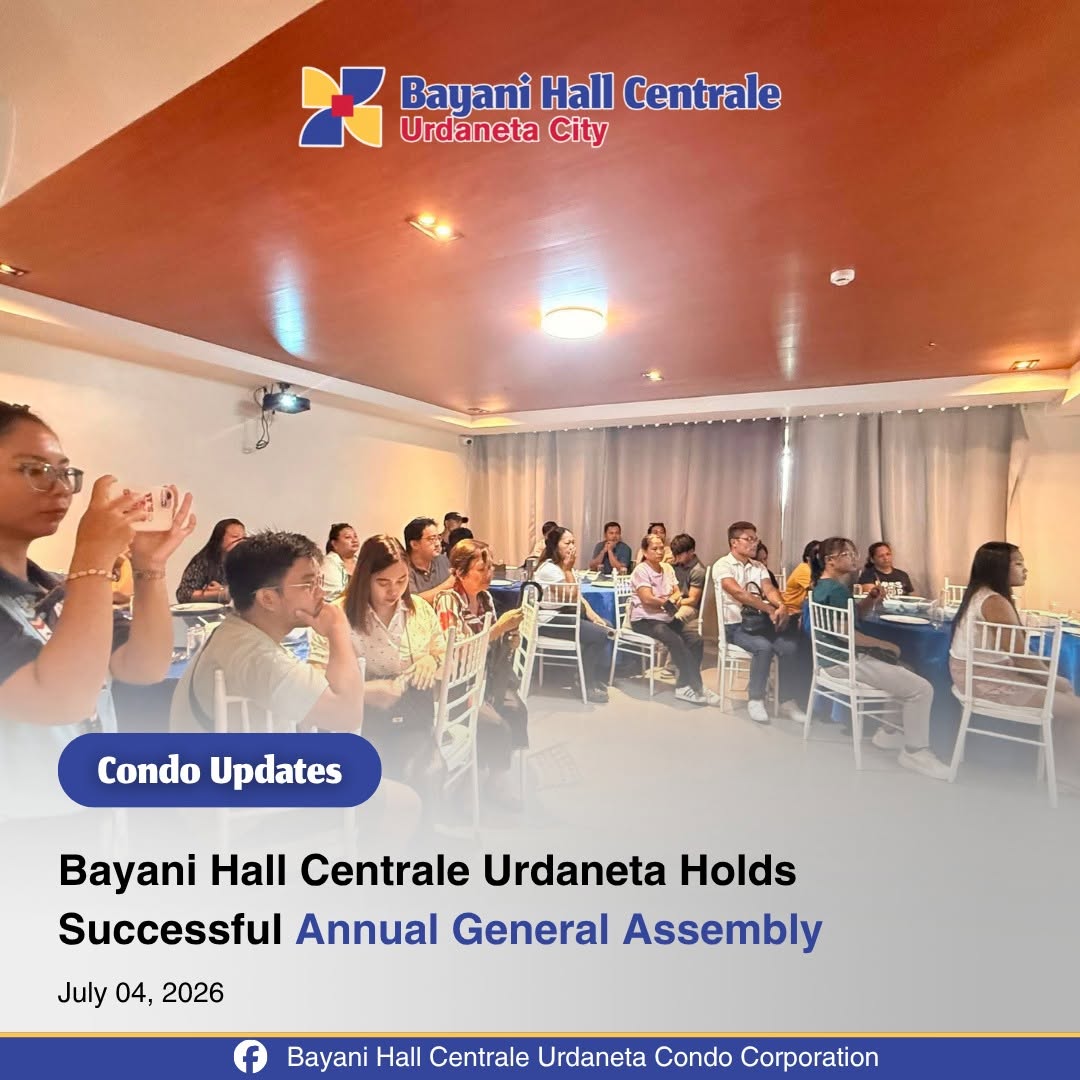 Bayani Hall Centrale
Urdaneta City

Condo Updates

Bayani Hall Centrale Urdaneta Holds Successful Annual General Assembly

July 04, 2026

Bayani Hall Centrale Urdaneta Condo Corporation